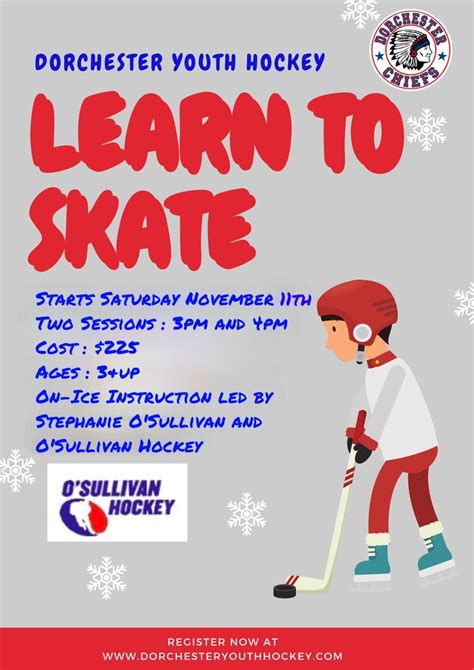 DORCHESTER CHIEFS

DORCHESTER YOUTH HOCKEY

LEARN TO SKATE

STARTS SATURDAY NOVEMBER 11TH
TWO SESSIONS : 3PM AND 4PM
COST : $225
AGES : 3+UP
ON-ICE INSTRUCTION LED BY STEPHANIE O'SULLIVAN AND O'SULLIVAN HOCKEY

O'SULLIVAN HOCKEY

REGISTER NOW AT
WWW.DORCHESTERYOUTHHOCKEY.COM